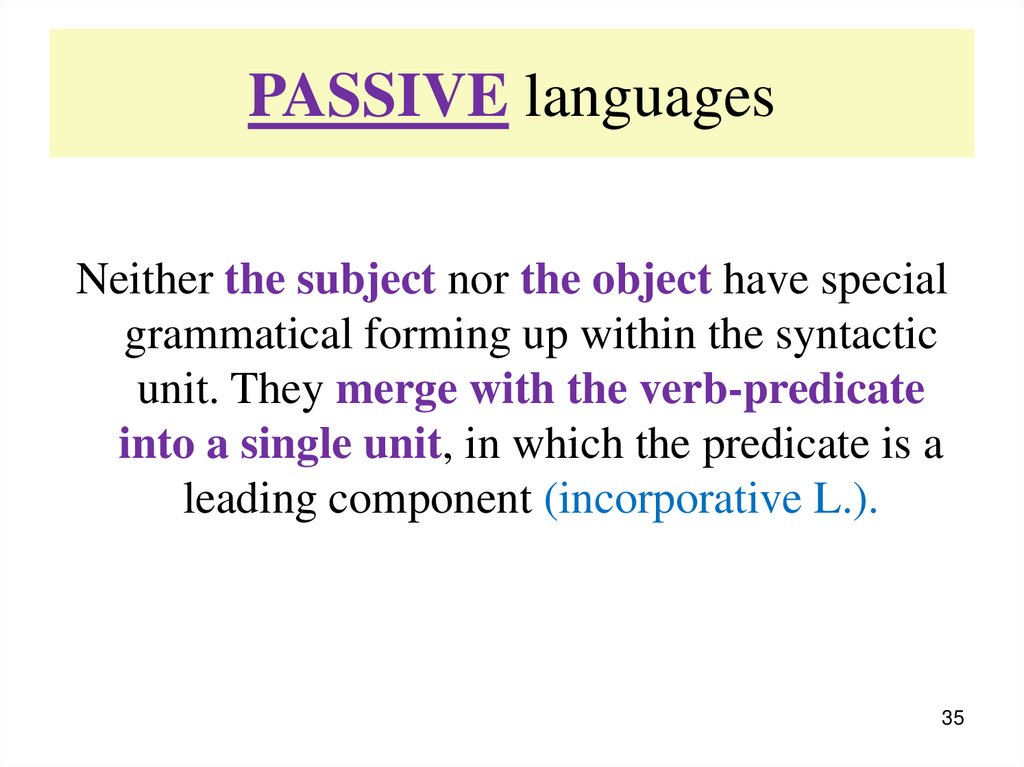 PASSIVE languages

Neither the subject nor the object have special grammatical forming up within the syntactic unit. They merge with the verb-predicate into a single unit, in which the predicate is a leading component (incorporative L.).

35